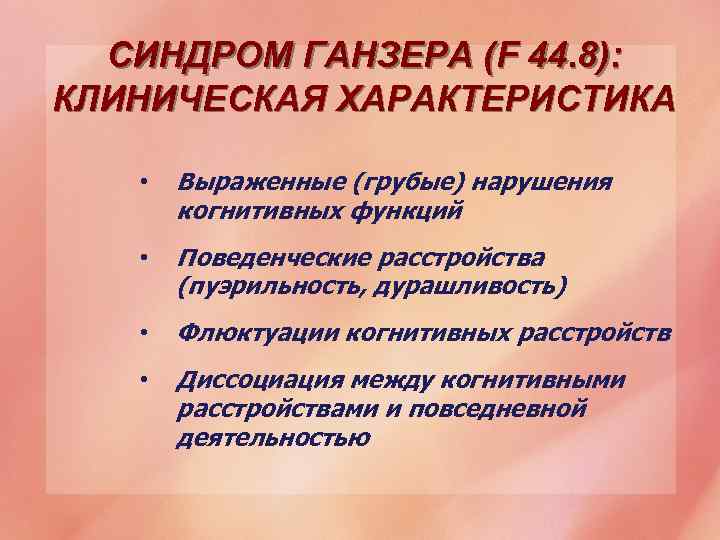 СИНДРОМ ГАНЗЕРА (F 44.8): КЛИНИЧЕСКАЯ ХАРАКТЕРИСТИКА

• Выраженные (грубые) нарушения когнитивных функций

• Поведенческие расстройства (пуэрильность, дурашливость)

• Флюктуации когнитивных расстройств

• Диссоциация между когнитивными расстройствами и повседневной деятельностью